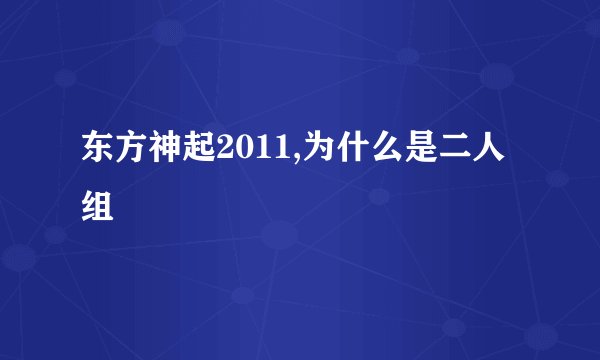 东方神起2011,为什么是二人组